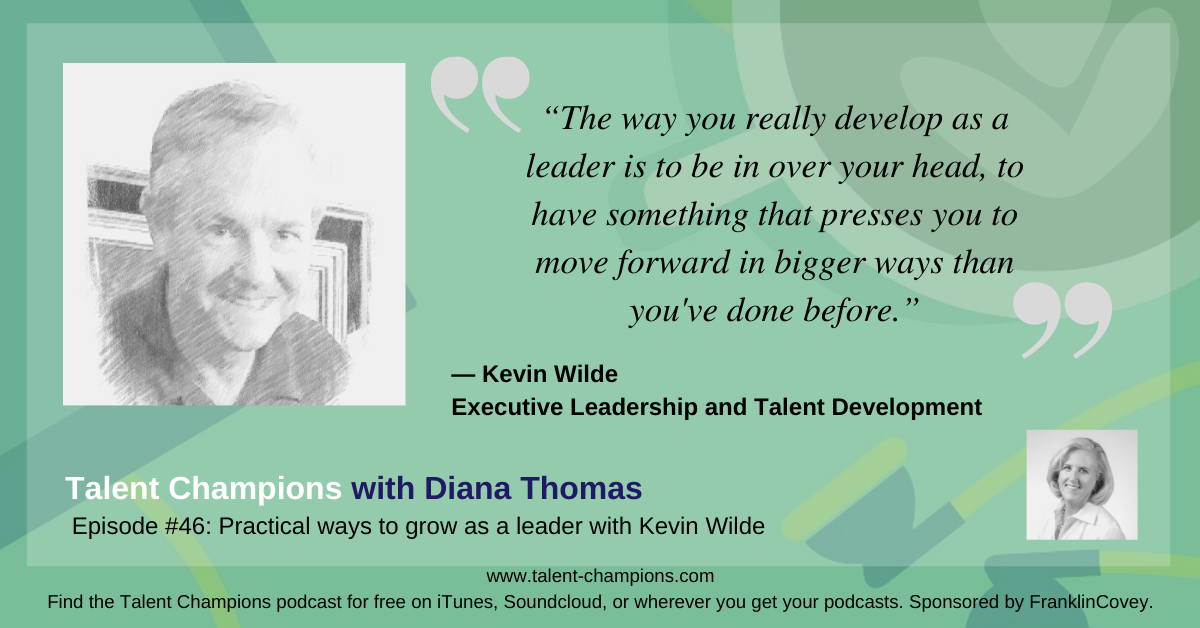 “The way you really develop as a leader is to be in over your head, to have something that presses you to move forward in bigger ways than you've done before.”

— Kevin Wilde
Executive Leadership and Talent Development

Talent Champions with Diana Thomas
Episode #46: Practical ways to grow as a leader with Kevin Wilde

www.talent-champions.com
Find the Talent Champions podcast for free on iTunes, Soundcloud, or wherever you get your podcasts. Sponsored by FranklinCovey.